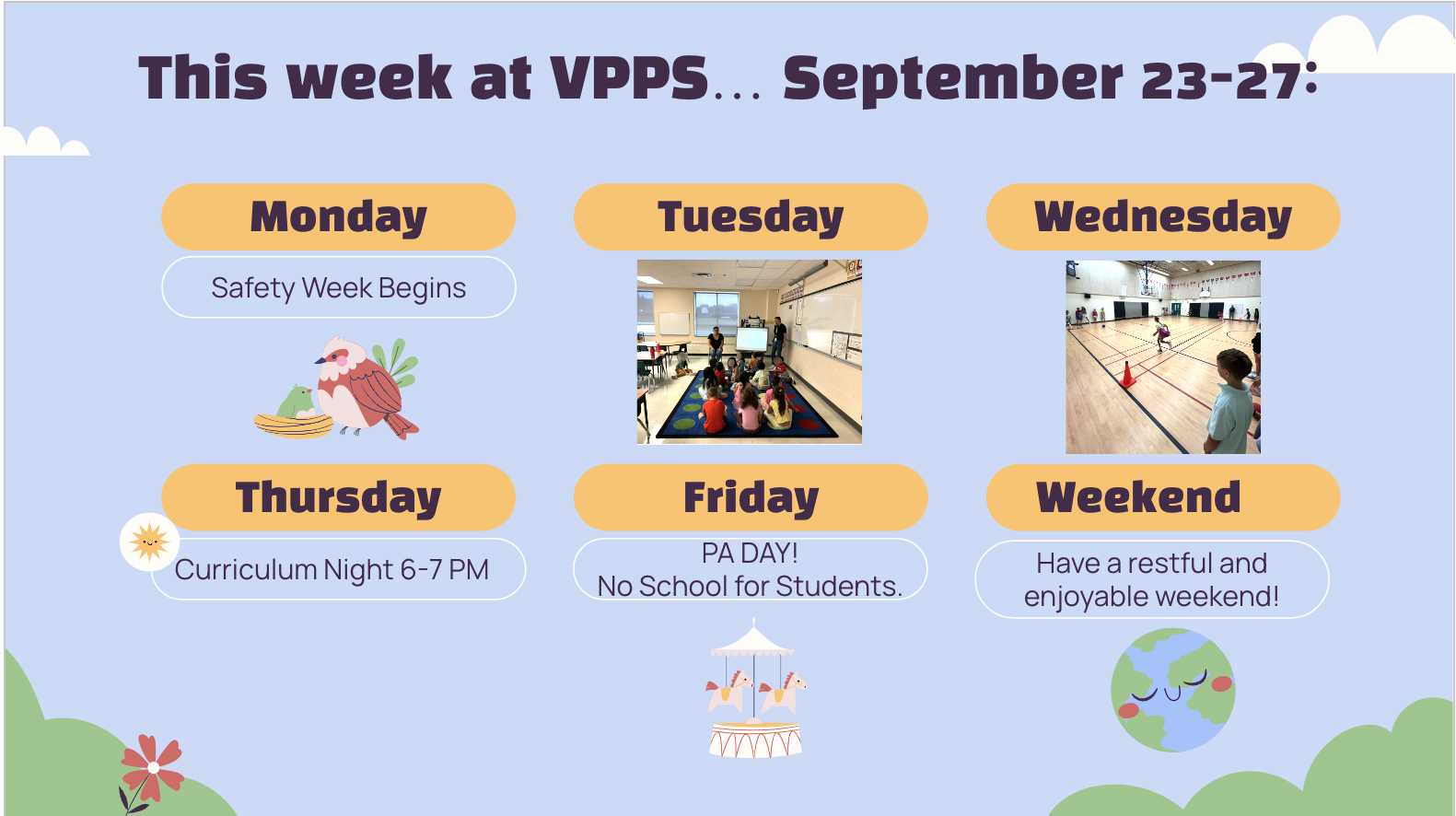 This week at VPPS... September 23-27:

Monday

Safety Week Begins

Tuesday

Wednesday

Thursday

Curriculum Night 6-7 PM

Friday

PA DAY!
No School for Students.

Weekend

Have a restful and enjoyable weekend!